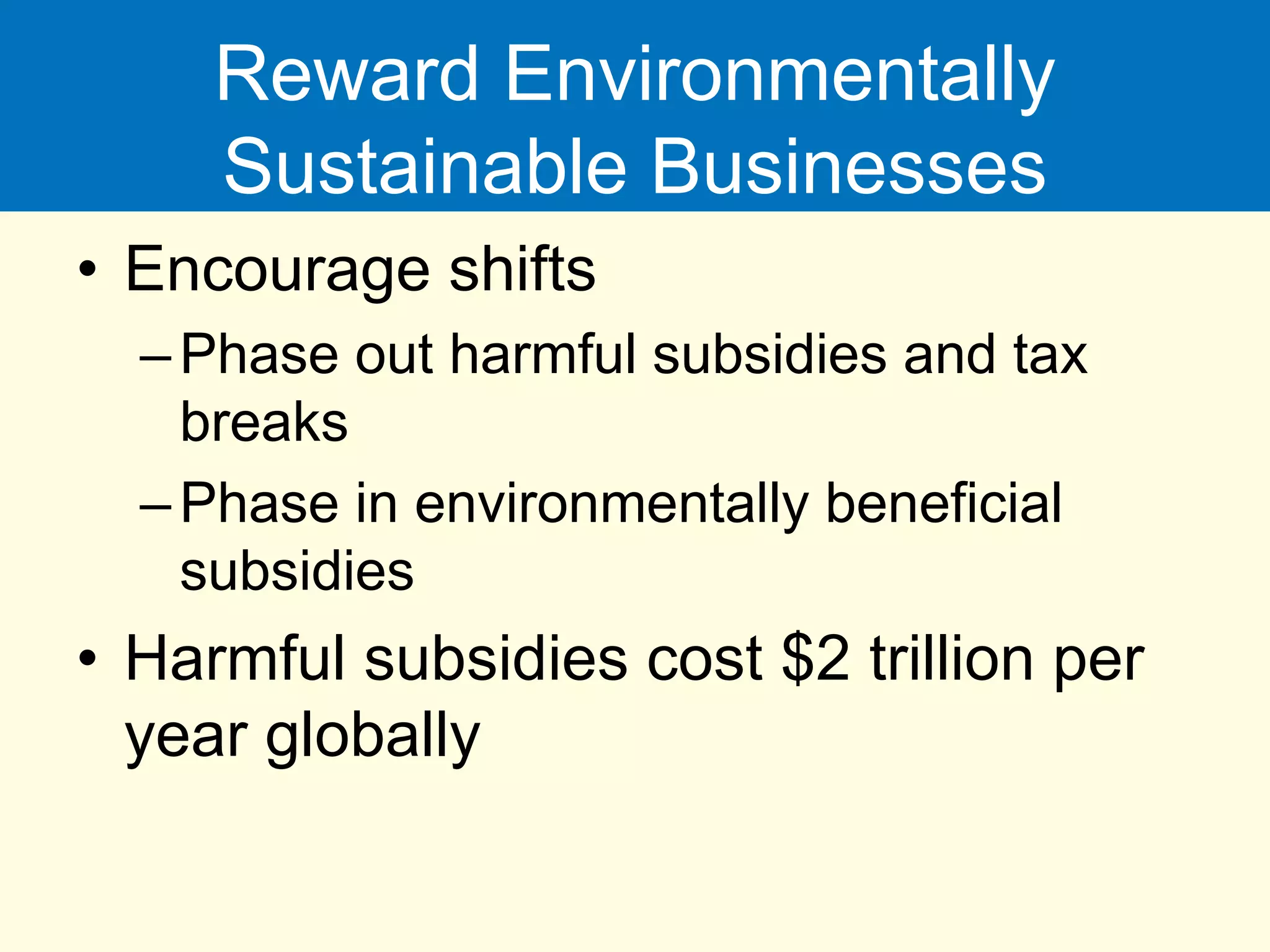 Reward Environmentally Sustainable Businesses

• Encourage shifts
– Phase out harmful subsidies and tax breaks
– Phase in environmentally beneficial subsidies
• Harmful subsidies cost \$2 trillion per year globally